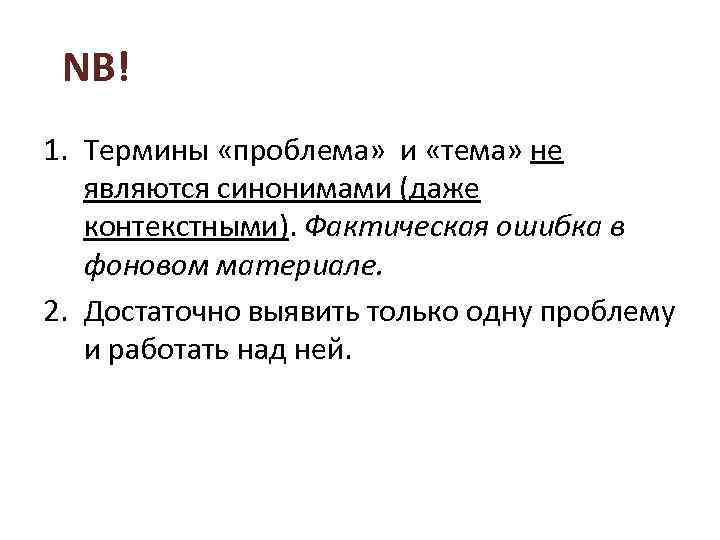 NB!

1. Термины «проблема» и «тема» не являются синонимами (даже контекстными). Фактическая ошибка в фоновом материале.
2. Достаточно выявить только одну проблему и работать над ней.